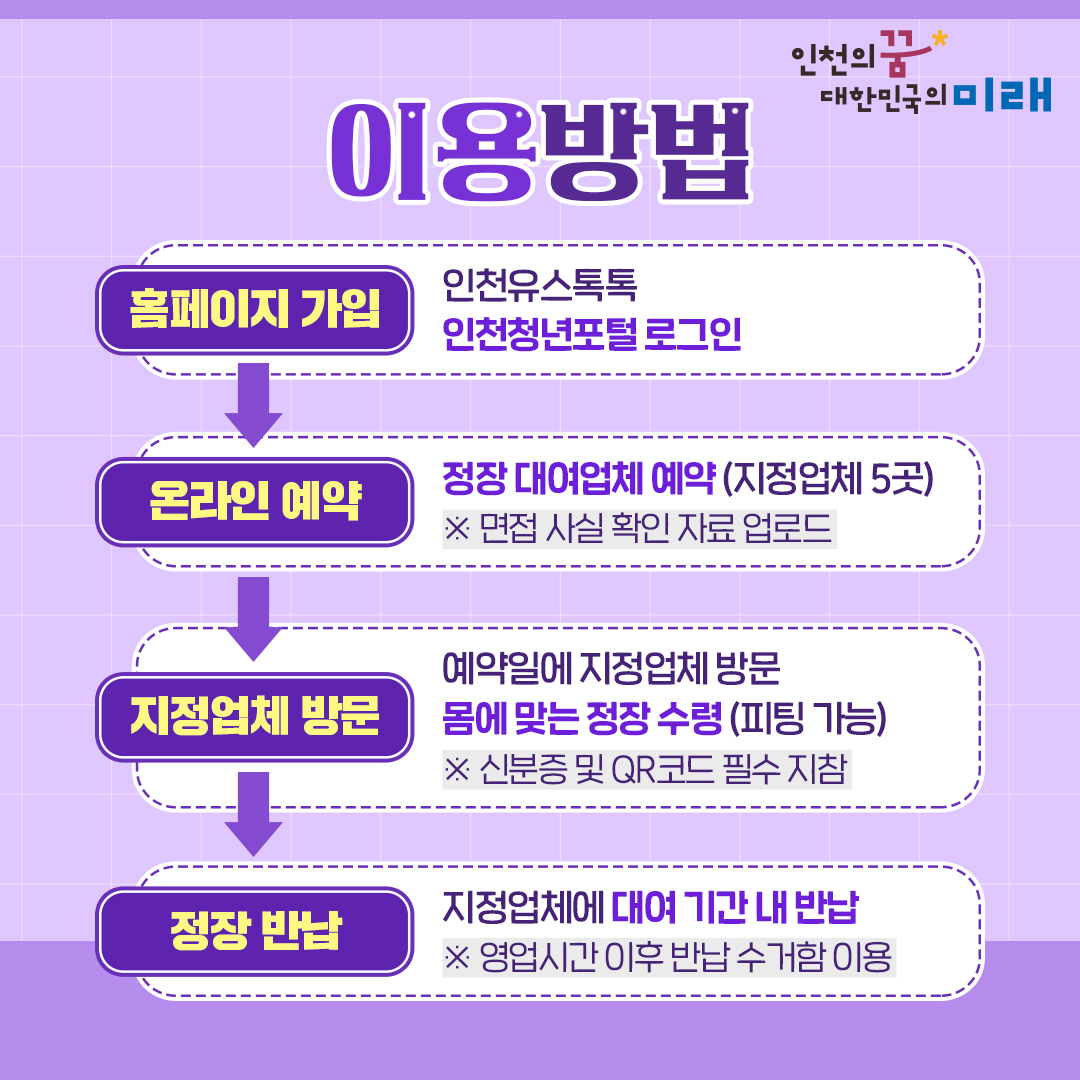 인천의 꿈
대한민국의 미래

이용방법

홈페이지 가입
인천유스톡톡
인천청년포털 로그인

온라인 예약
정장 대여업체 예약 (지정업체 5곳)
※ 면접 사실 확인 자료 업로드

지정업체 방문
예약일에 지정업체 방문
몸에 맞는 정장 수령 (피팅 가능)
※ 신분증 및 QR코드 필수 지참

정장 반납
지정업체에 대여 기간 내 반납
※ 영업시간 이후 반납 수거함 이용